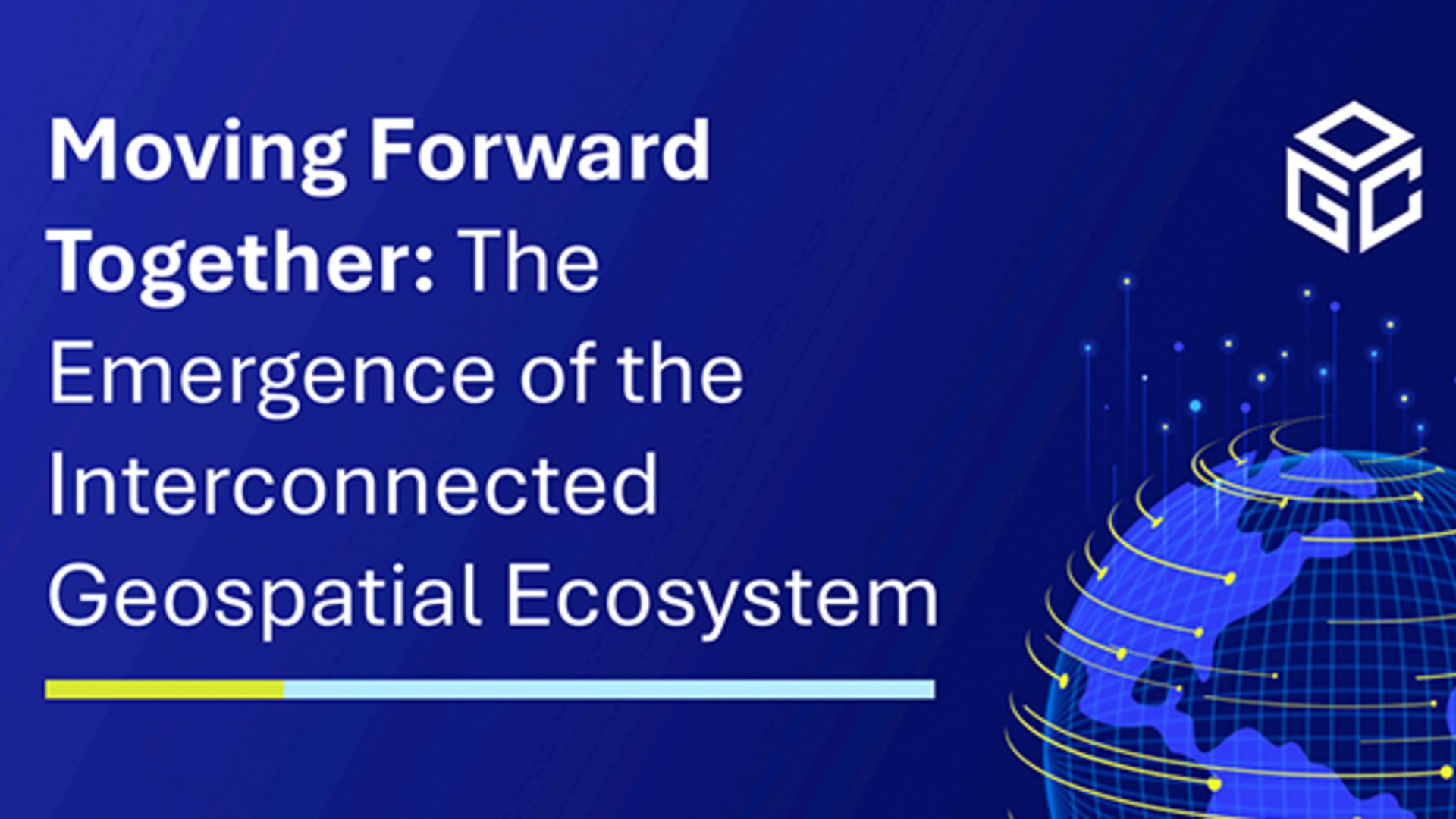 Moving Forward Together: The Emergence of the Interconnected Geospatial Ecosystem

OGC